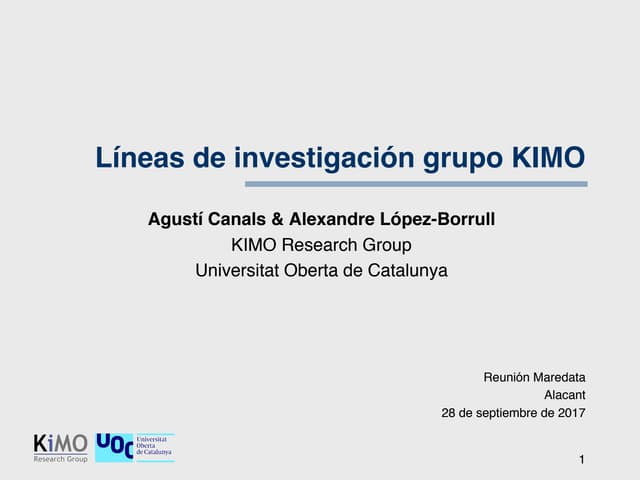 Líneas de investigación grupo KIMO

Agustí Canals & Alexandre López-Borrull
KIMO Research Group
Universitat Oberta de Catalunya

Reunión Maredata
Alacant
28 de septiembre de 2017

KiMO
Research Group

UOC Universitat Oberta de Catalunya

1